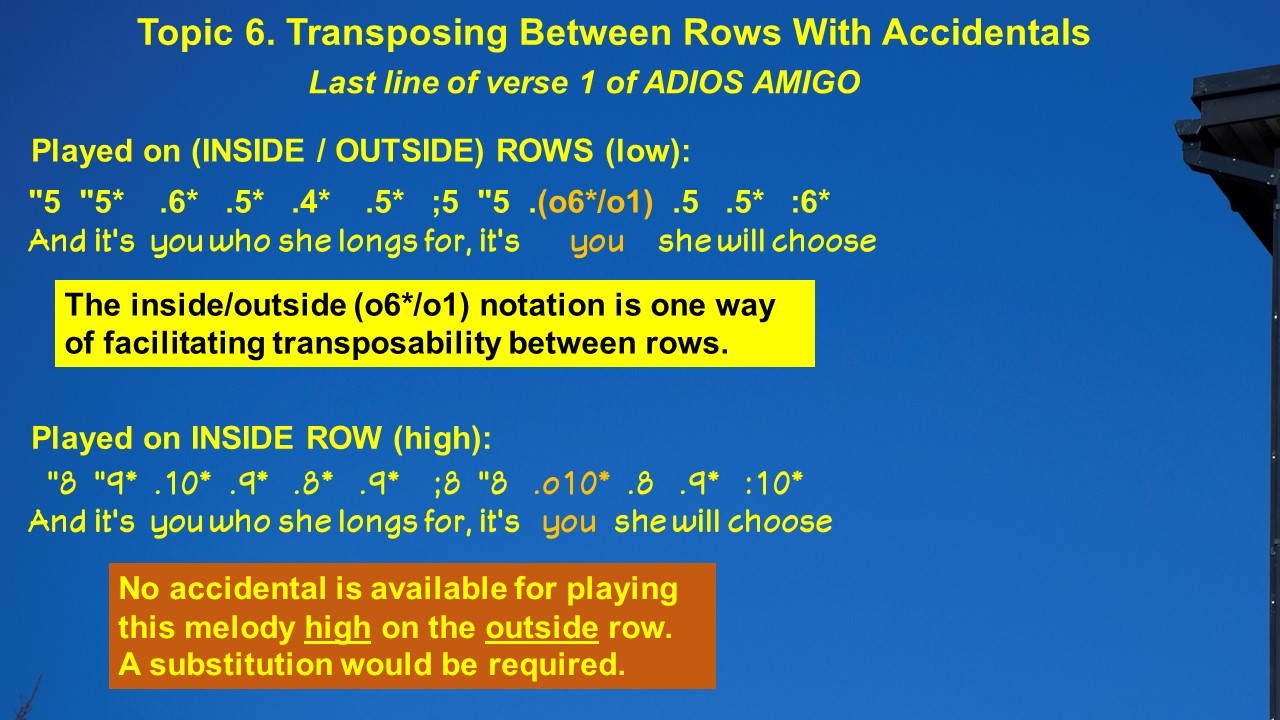 Topic 6. Transposing Between Rows With Accidentals

Last line of verse 1 of ADIOS AMIGO

Played on (INSIDE / OUTSIDE) ROWS (low):

"5 "5* .6* .5* .4* .5* ;5 "5 .(o6*/o1) .5 .5* :6*
And it's you who she longs for, it's you she will choose

The inside/outside (o6*/o1) notation is one way of facilitating transposability between rows.

Played on INSIDE ROW (high):

"8 "9* .10* .9* .8* .9* ;8 "8 .o10* .8 .9* :10*
And it's you who she longs for, it's you she will choose

No accidental is available for playing this melody high on the outside row. A substitution would be required.